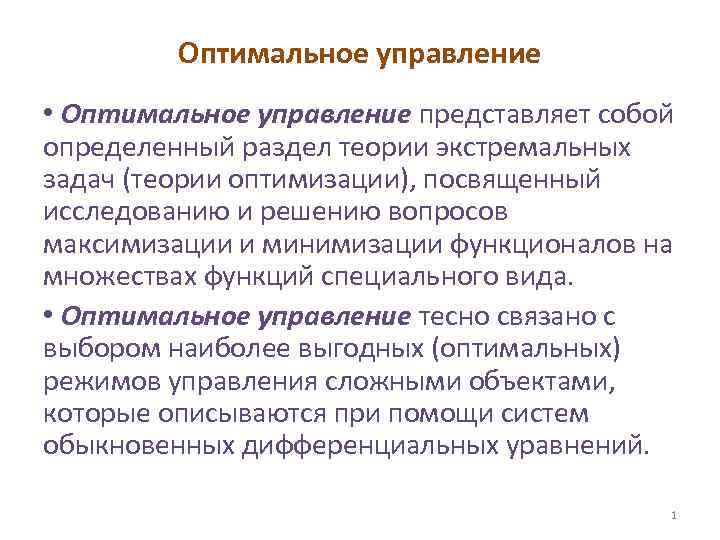 Оптимальное управление

• Оптимальное управление представляет собой определенный раздел теории экстремальных задач (теории оптимизации), посвященный исследованию и решению вопросов максимизации и минимизации функционалов на множествах функций специального вида.

• Оптимальное управление тесно связано с выбором наиболее выгодных (оптимальных) режимов управления сложными объектами, которые описываются при помощи систем обыкновенных дифференциальных уравнений.

1